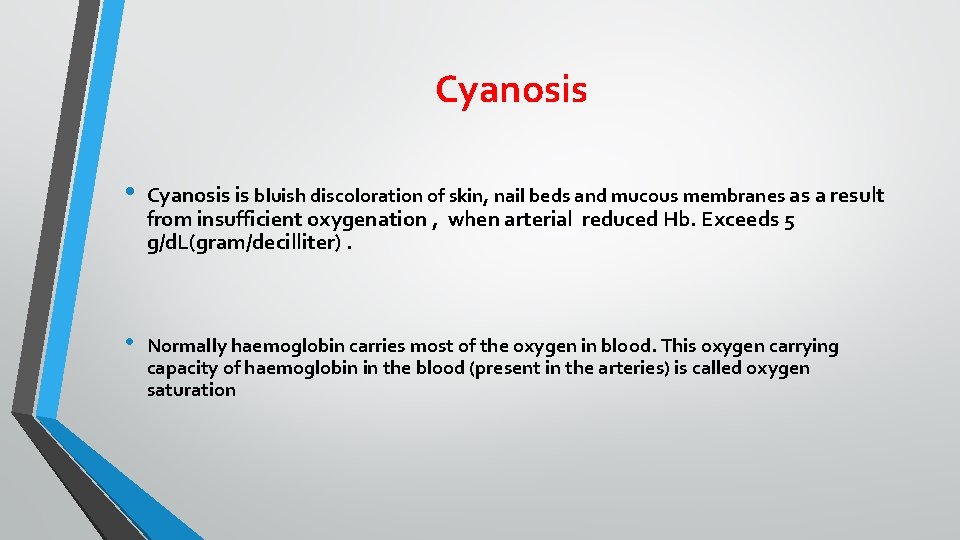 Cyanosis

• Cyanosis is bluish discoloration of skin, nail beds and mucous membranes as a result from insufficient oxygenation , when arterial reduced Hb. Exceeds 5 g/dL(gram/decilliter) .

• Normally haemoglobin carries most of the oxygen in blood. This oxygen carrying capacity of haemoglobin in the blood (present in the arteries) is called oxygen saturation